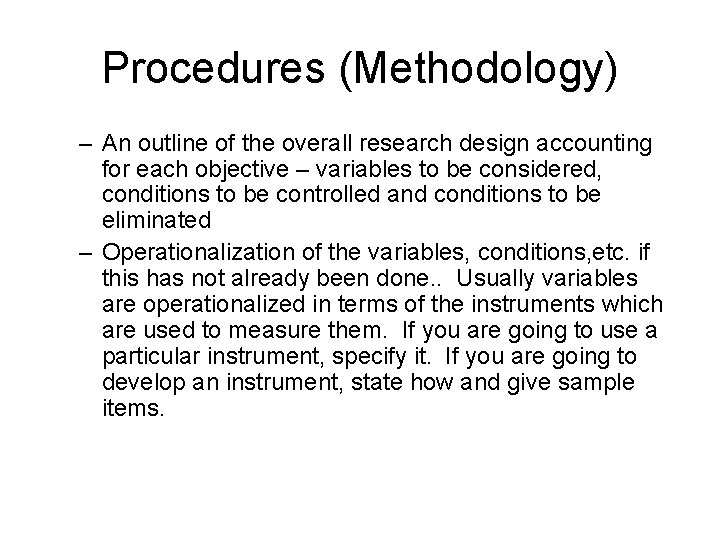 Procedures (Methodology)

– An outline of the overall research design accounting for each objective – variables to be considered, conditions to be controlled and conditions to be eliminated

– Operationalization of the variables, conditions,etc. if this has not already been done.. Usually variables are operationalized in terms of the instruments which are used to measure them. If you are going to use a particular instrument, specify it. If you are going to develop an instrument, state how and give sample items.